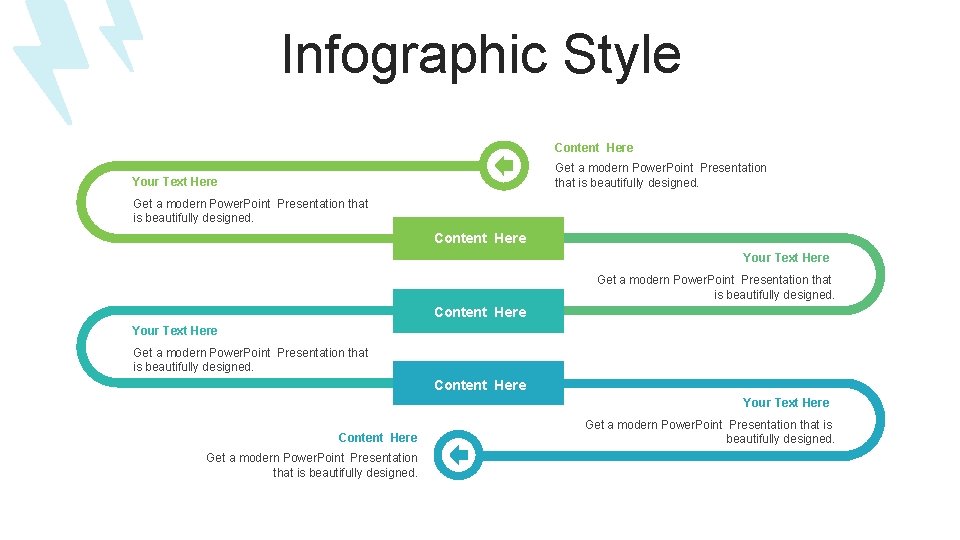 Infographic Style

Content Here

Get a modern PowerPoint Presentation that is beautifully designed.

Your Text Here

Get a modern PowerPoint Presentation that is beautifully designed.

Content Here

Your Text Here

Get a modern PowerPoint Presentation that is beautifully designed.

Content Here

Your Text Here

Get a modern PowerPoint Presentation that is beautifully designed.

Content Here

Your Text Here

Get a modern PowerPoint Presentation that is beautifully designed.

Content Here

Get a modern PowerPoint Presentation that is beautifully designed.